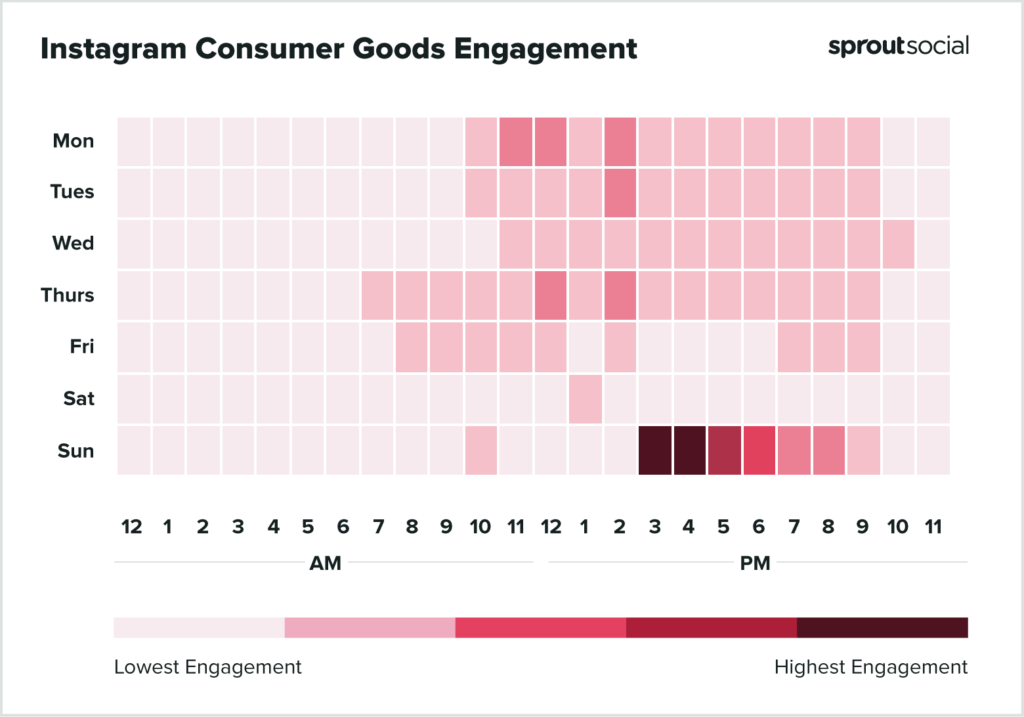 Instagram Consumer Goods Engagement

sproutsocial

Mon
Tues
Wed
Thurs
Fri
Sat
Sun

12 1 2 3 4 5 6 7 8 9 10 11 12 1 2 3 4 5 6 7 8 9 10 11

AM

PM

Lowest Engagement

Highest Engagement